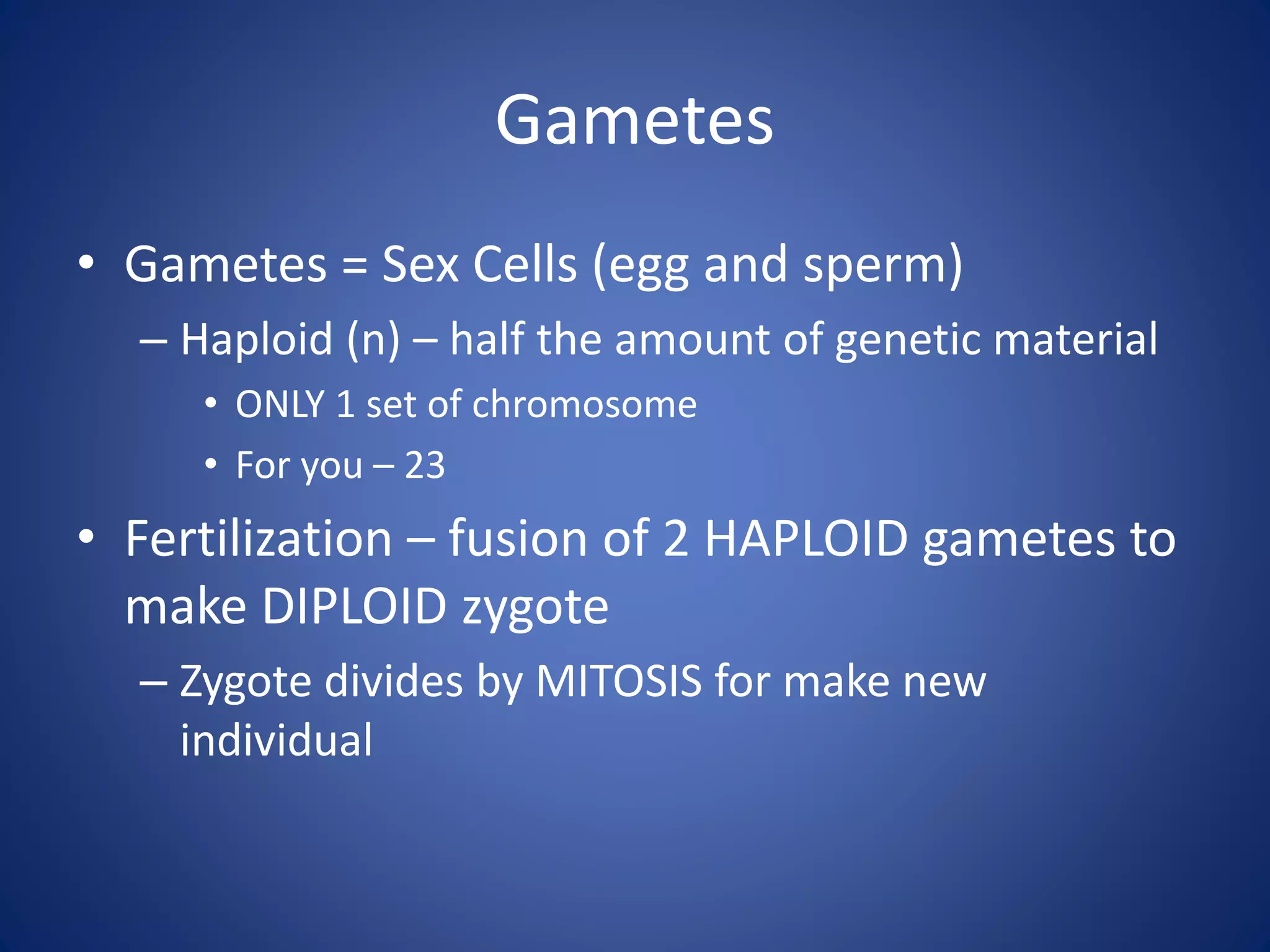 Gametes

• Gametes = Sex Cells (egg and sperm)
– Haploid (n) – half the amount of genetic material
• ONLY 1 set of chromosome
• For you – 23

• Fertilization – fusion of 2 HAPLOID gametes to make DIPLOID zygote
– Zygote divides by MITOSIS for make new individual